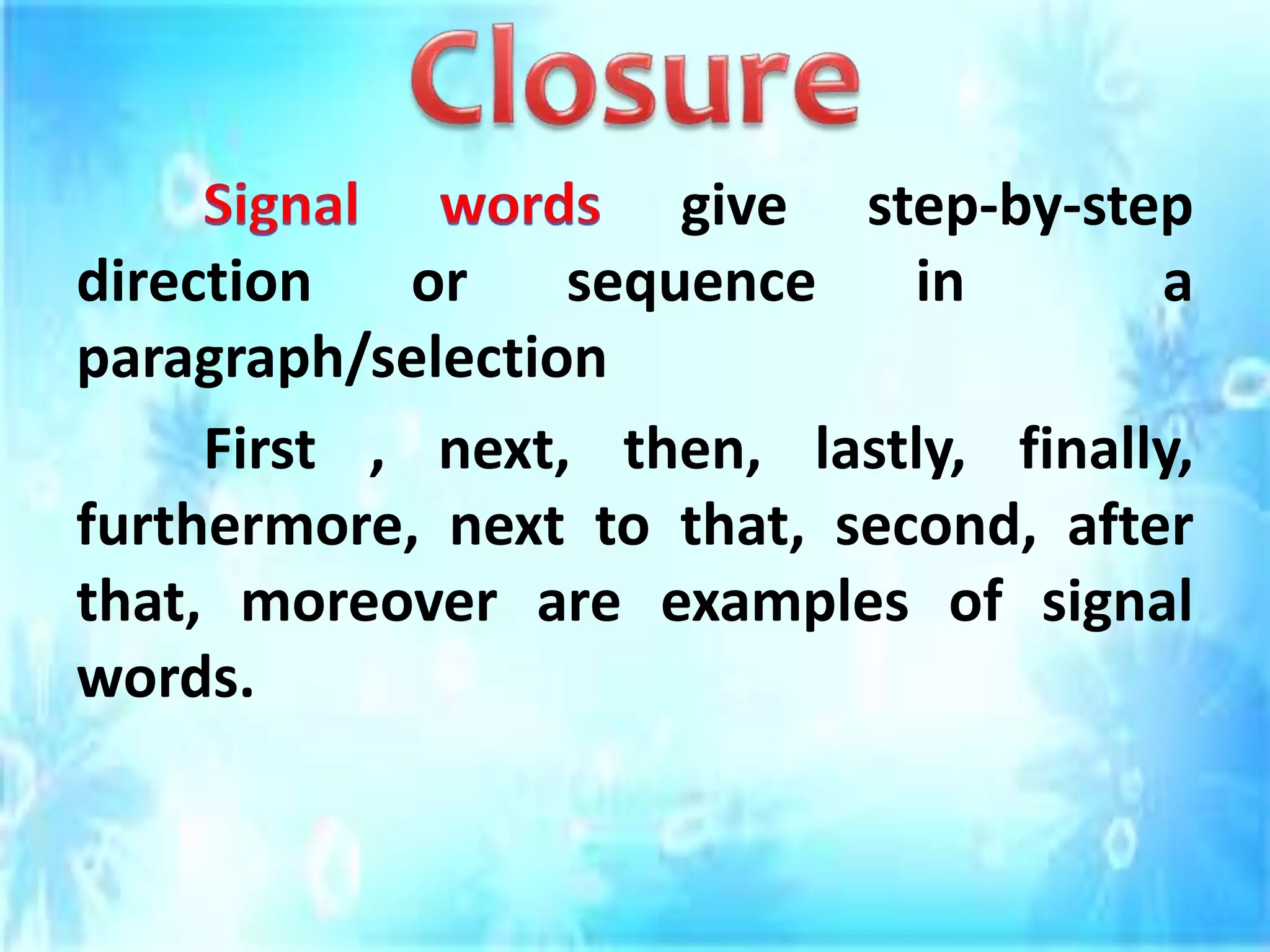 Closure

Signal words give step-by-step direction or sequence in a paragraph/selection

First , next, then, lastly, finally, furthermore, next to that, second, after that, moreover are examples of signal words.